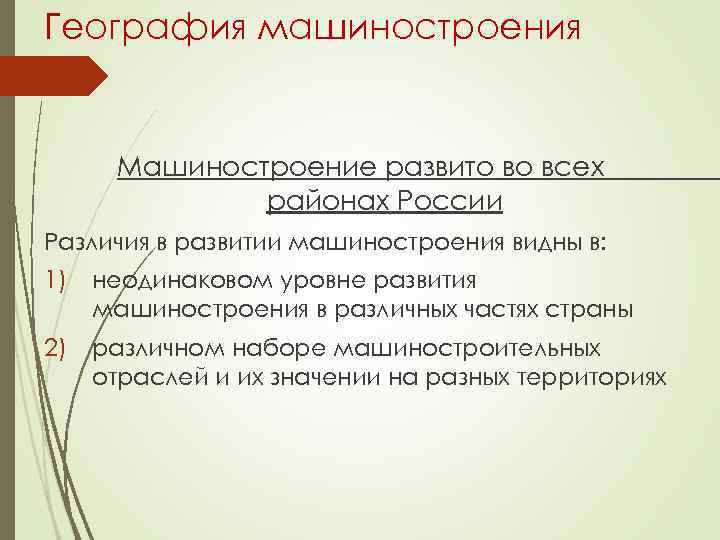 География машиностроения

Машиностроение развито во всех районах России

Различия в развитии машиностроения видны в:

1) неодинаковом уровне развития машиностроения в различных частях страны

2) различном наборе машиностроительных отраслей и их значении на разных территориях